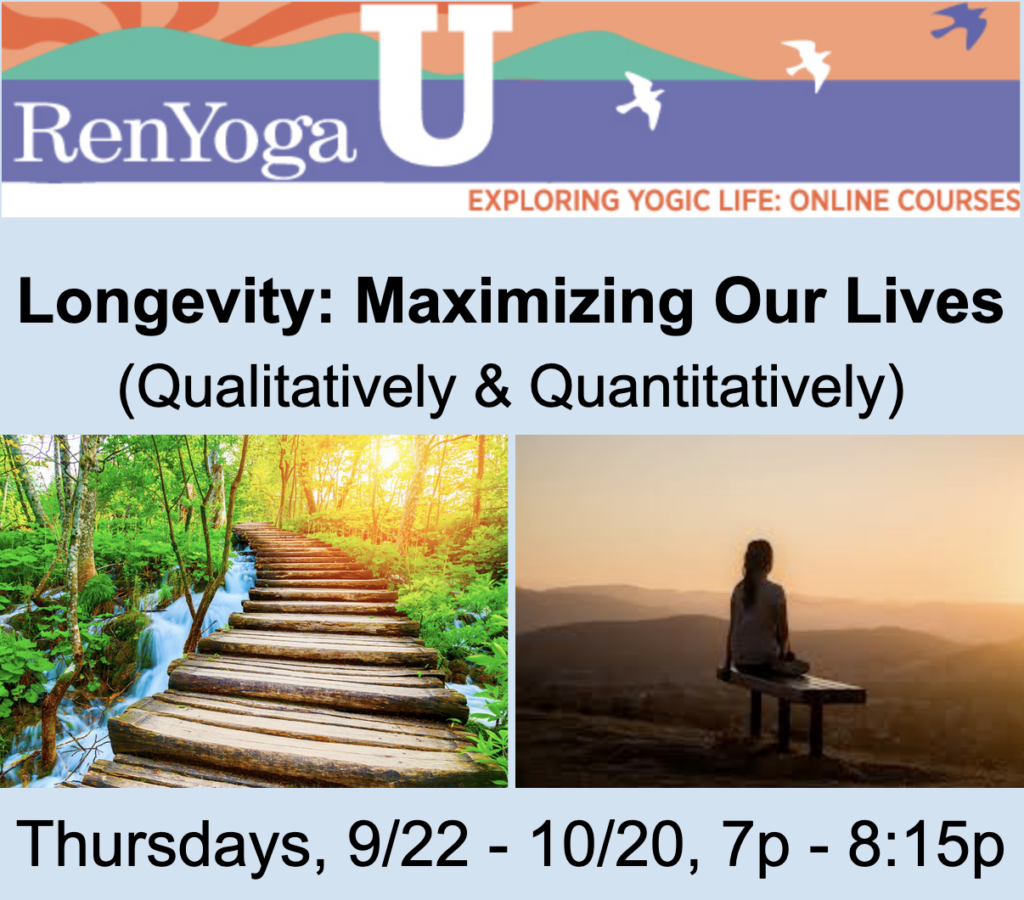 RenYoga U
EXPLORING YOGIC LIFE: ONLINE COURSES

Longevity: Maximizing Our Lives
(Qualitatively & Quantitatively)

Thursdays, 9/22 - 10/20, 7p - 8:15p